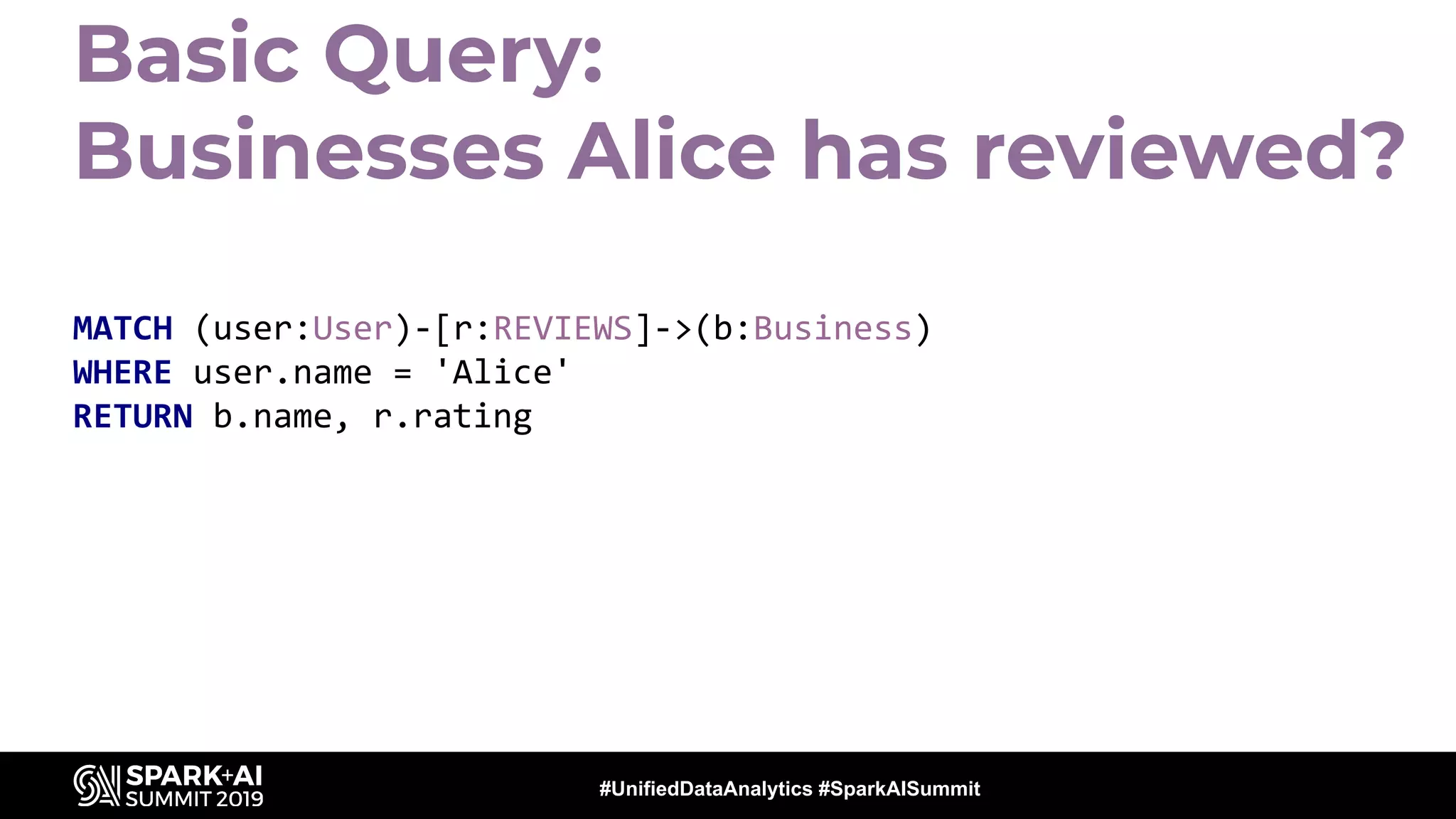 Basic Query:
Businesses Alice has reviewed?

MATCH (user:User)-[r:REVIEWS]->(b:Business)
WHERE user.name = 'Alice'
RETURN b.name, r.rating

SPARK+AI SUMMIT 2019

#UnifiedDataAnalytics #SparkAISummit